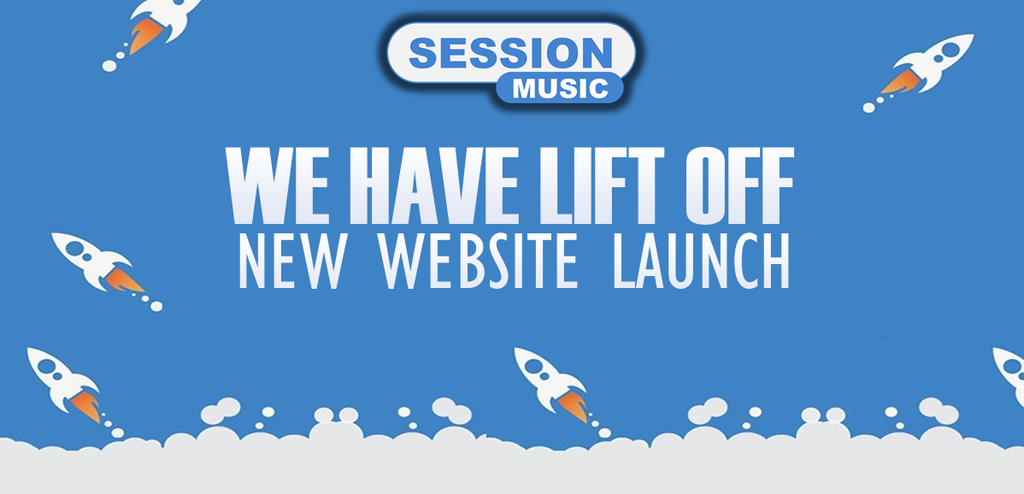 SESSION
MUSIC

WE HAVE LIFT OFF
NEW WEBSITE LAUNCH